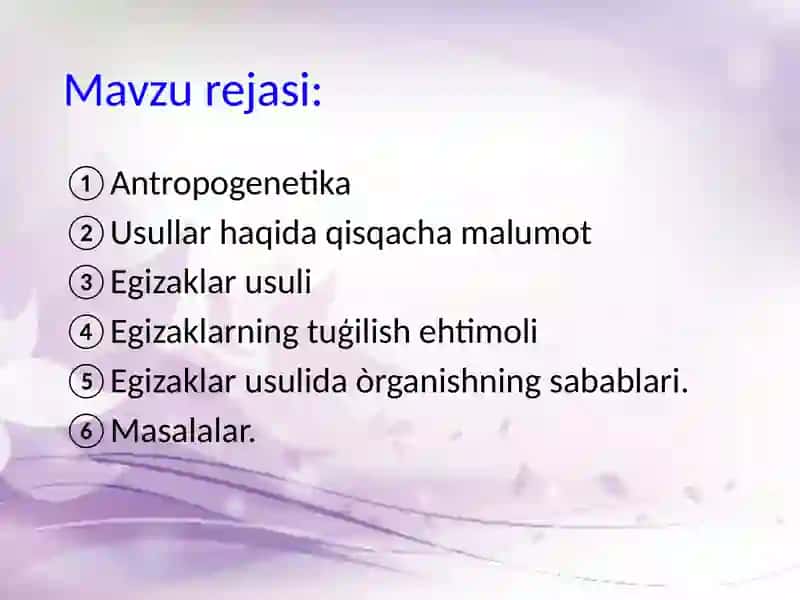 Mavzu rejasi:

① Antropogenetika
② Usullar haqida qisqacha malumot
③ Egizaklar usuli
④ Egizaklarning tuġilish ehtimoli
⑤ Egizaklar usulida òrganishning sabablari.
⑥ Masalalar.